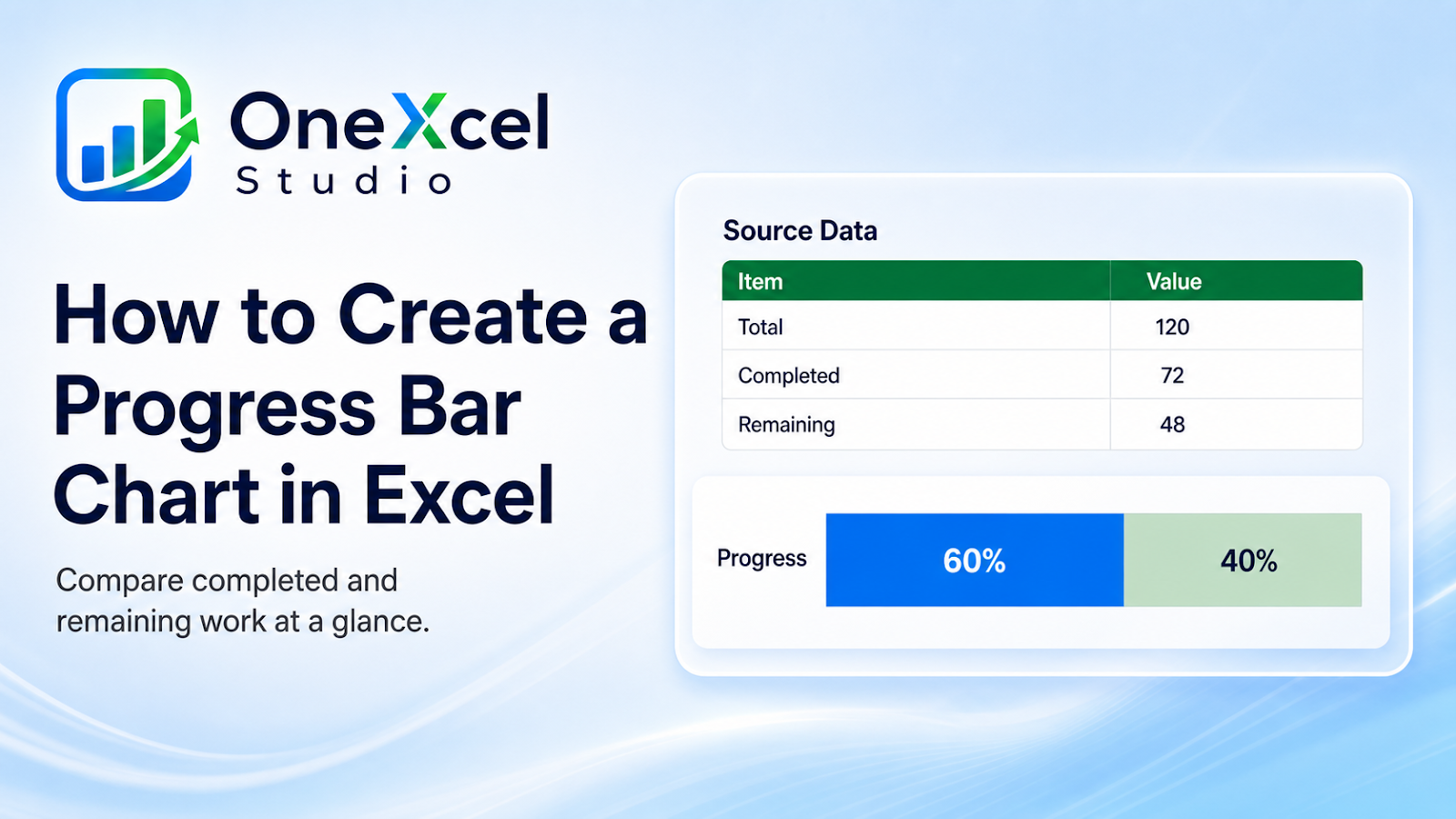 OneXcel
Studio

How to Create a Progress Bar Chart in Excel

Compare completed and remaining work at a glance.

Source Data

| Item | Value |
|---|---|
| Total | 120 |
| Completed | 72 |
| Remaining | 48 |

Progress 60% 40%